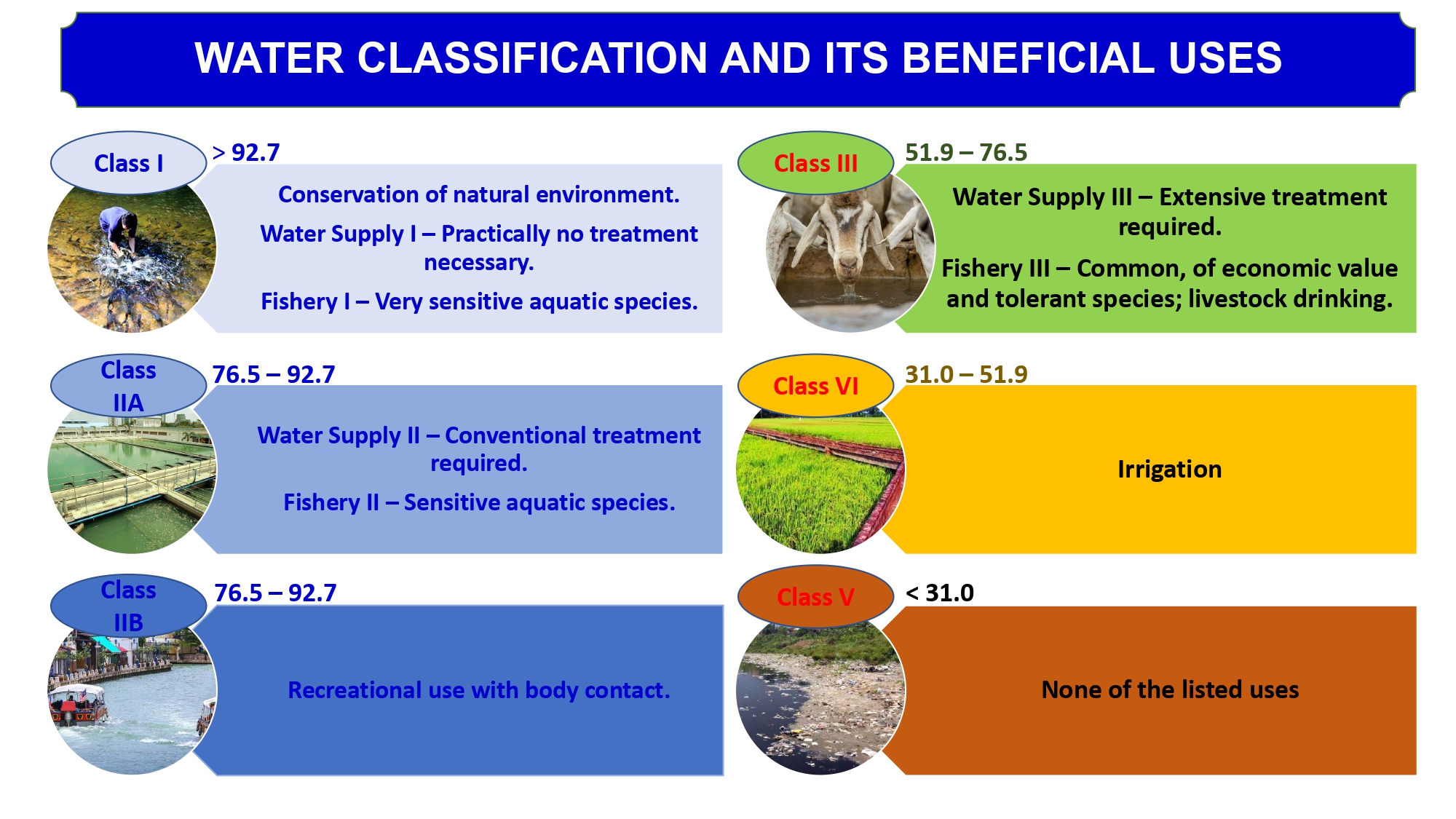 WATER CLASSIFICATION AND ITS BENEFICIAL USES

Class I

> 92.7

Conservation of natural environment.

Water Supply I – Practically no treatment necessary.

Fishery I – Very sensitive aquatic species.

Class IIA

76.5 – 92.7

Water Supply II – Conventional treatment required.

Fishery II – Sensitive aquatic species.

Class IIB

76.5 – 92.7

Recreational use with body contact.

Class III

51.9 – 76.5

Water Supply III – Extensive treatment required.

Fishery III – Common, of economic value and tolerant species; livestock drinking.

Class VI

31.0 – 51.9

Irrigation

Class V

< 31.0

None of the listed uses